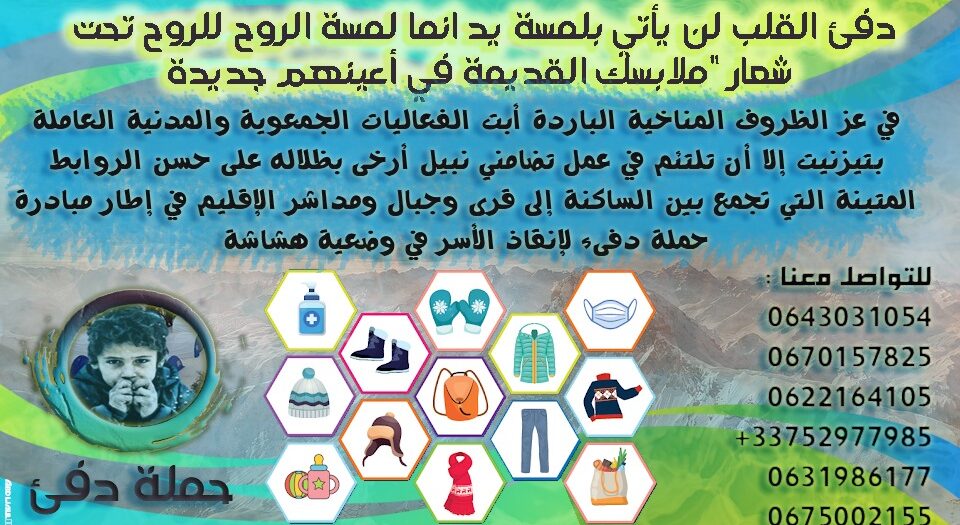 دفئ القلب لن يأتي بلمسة يد انما لمسة الروح للروح تحت شعار "ملابسك القديمة في أعينهم جديدة

في عز الظروف المناخية الباردة أبت الفعاليات الجمعوية والمدنية العاملة بتيزنيت إلا أن تلتئم في عمل تضامني نبيل أرخى بظلاله على حسن الروابط المتينة التي تجمع بين الساكنة إلى قرى وجبال ومداشر الإقليم في إطار مبادرة حملة دفىء لإنقاذ الأسر في وضعية هشاشة

للتواصل معنا :
0643031054
0670157825
0622164105
+33752977985
0631986177
0675002155

حملة دفئ